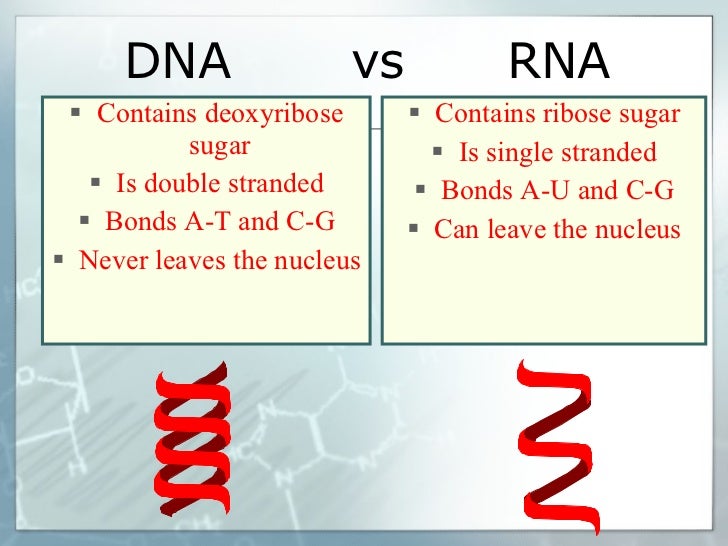 DNA vs RNA

- Contains deoxyribose sugar
- Is double stranded
- Bonds A-T and C-G
- Never leaves the nucleus

- Contains ribose sugar
- Is single stranded
- Bonds A-U and C-G
- Can leave the nucleus